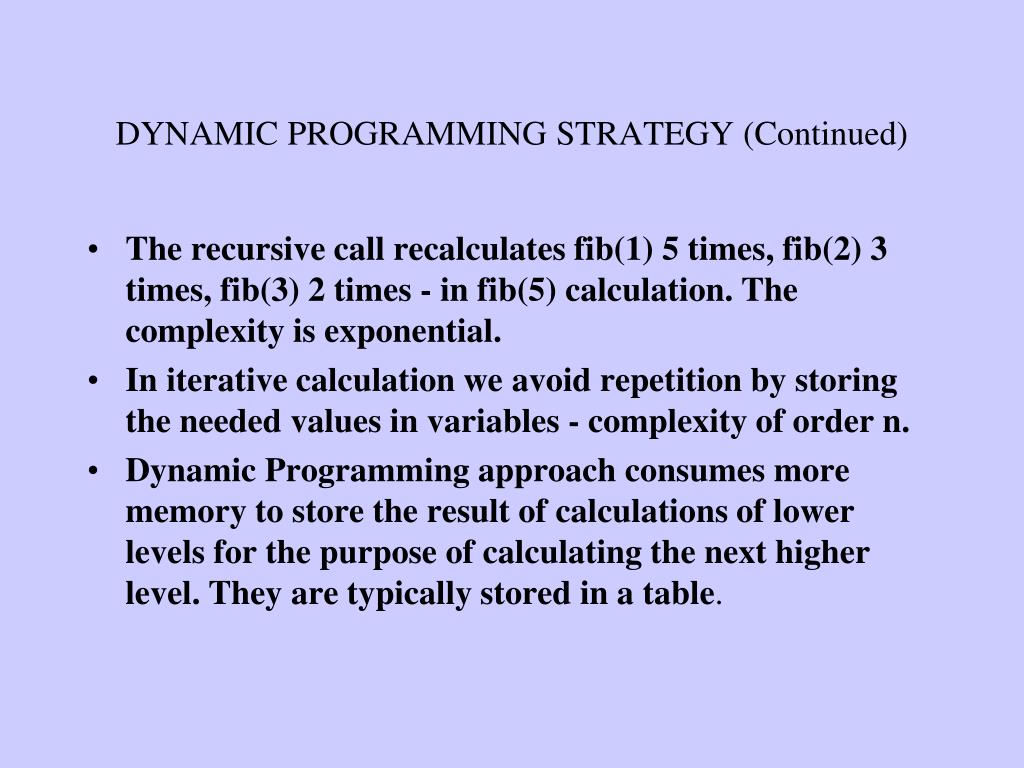 DYNAMIC PROGRAMMING STRATEGY (Continued)

• The recursive call recalculates fib(1) 5 times, fib(2) 3 times, fib(3) 2 times - in fib(5) calculation. The complexity is exponential.

• In iterative calculation we avoid repetition by storing the needed values in variables - complexity of order n.

• Dynamic Programming approach consumes more memory to store the result of calculations of lower levels for the purpose of calculating the next higher level. They are typically stored in a table.